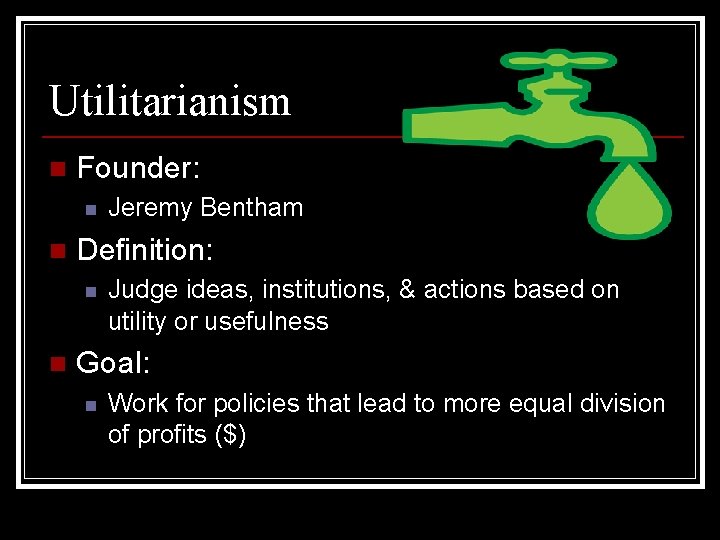 Utilitarianism

Founder:

Jeremy Bentham

Definition:

Judge ideas, institutions, & actions based on utility or usefulness

Goal:

Work for policies that lead to more equal division of profits (\$)